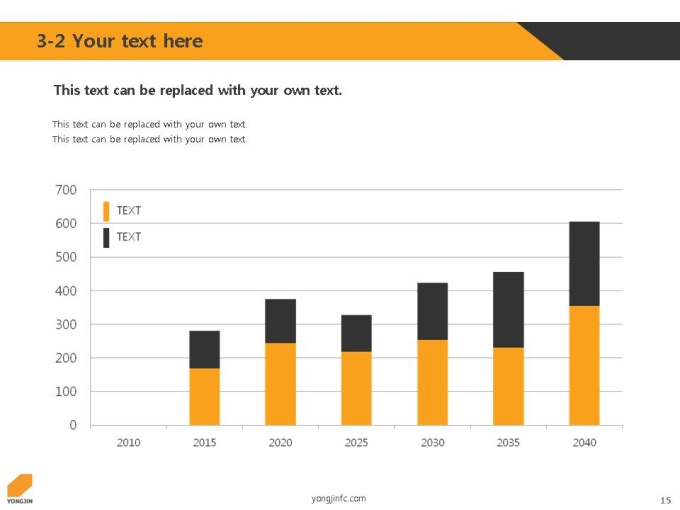 3-2 Your text here

This text can be replaced with your own text.

This text can be replaced with your own text.
This text can be replaced with your own text.

700
600
500
400
300
200
100
0

TEXT
TEXT

2010 2015 2020 2025 2030 2035 2040

YONGJIN

yongjinfc.com

15